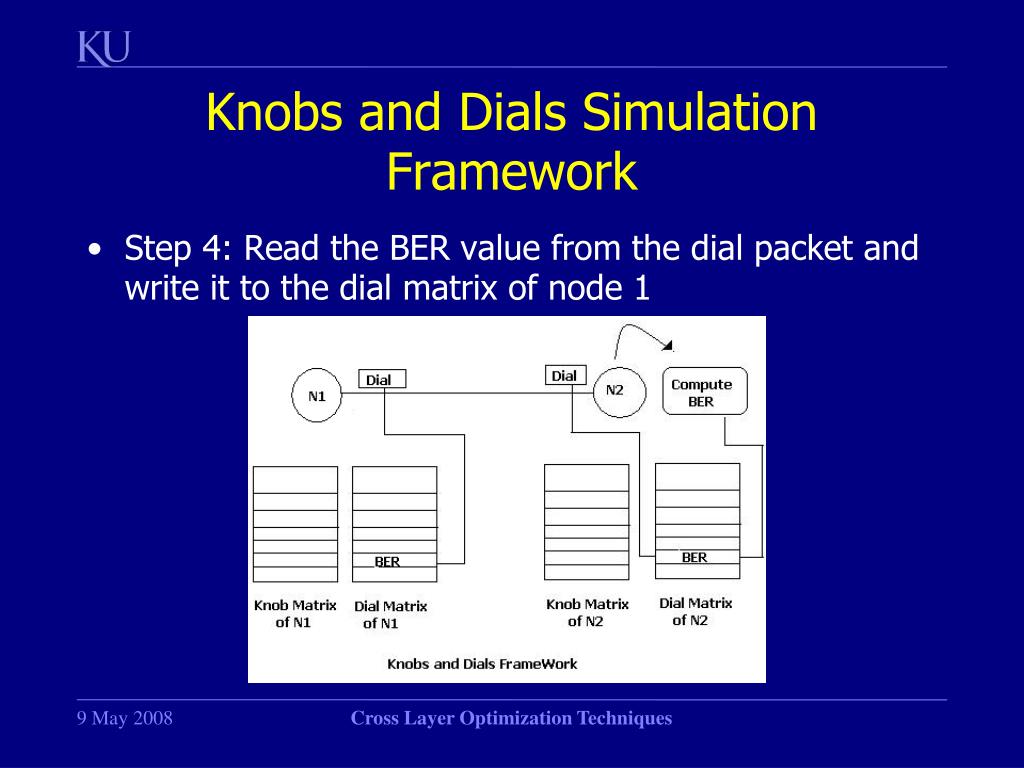 KU

Knobs and Dials Simulation Framework

• Step 4: Read the BER value from the dial packet and write it to the dial matrix of node 1

N1

Dial

Dial

N2

Compute BER

BER

BER

Knob Matrix of N1

Dial Matrix of N1

Knob Matrix of N2

Dial Matrix of N2

Knobs and Dials FrameWork

9 May 2008

Cross Layer Optimization Techniques